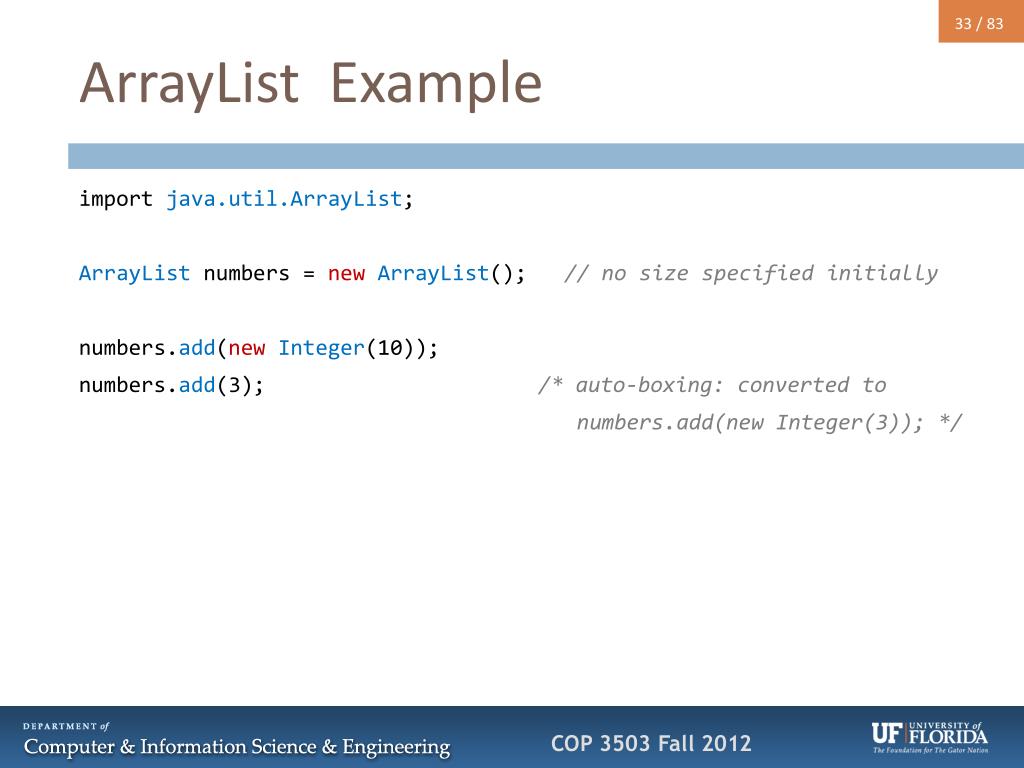 33 / 83

ArrayList Example

import java.util.ArrayList;

ArrayList numbers = new ArrayList(); // no size specified initially

numbers.add(new Integer(10));
numbers.add(3); /* auto-boxing: converted to
numbers.add(new Integer(3)); */

DEPARTMENT of
Computer & Information Science & Engineering

COP 3503 Fall 2012

UF UNIVERSITY of FLORIDA
The Foundation for The Gator Nation